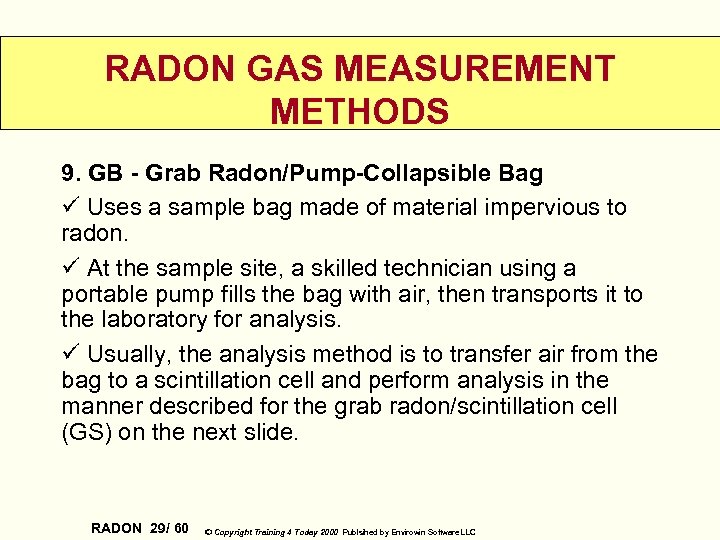 RADON GAS MEASUREMENT METHODS

9. GB - Grab Radon/Pump-Collapsible Bag

✓ Uses a sample bag made of material impervious to radon.

✓ At the sample site, a skilled technician using a portable pump fills the bag with air, then transports it to the laboratory for analysis.

✓ Usually, the analysis method is to transfer air from the bag to a scintillation cell and perform analysis in the manner described for the grab radon/scintillation cell (GS) on the next slide.

RADON 29/ 60 © Copyright Training 4 Today 2000 Published by Envirowin Software LLC